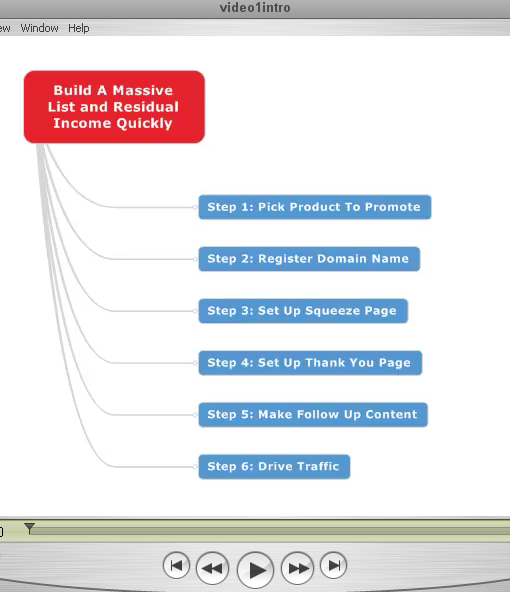 video1intro

ew Window Help

Build A Massive List and Residual Income Quickly

Step 1: Pick Product To Promote

Step 2: Register Domain Name

Step 3: Set Up Squeeze Page

Step 4: Set Up Thank You Page

Step 5: Make Follow Up Content

Step 6: Drive Traffic

0